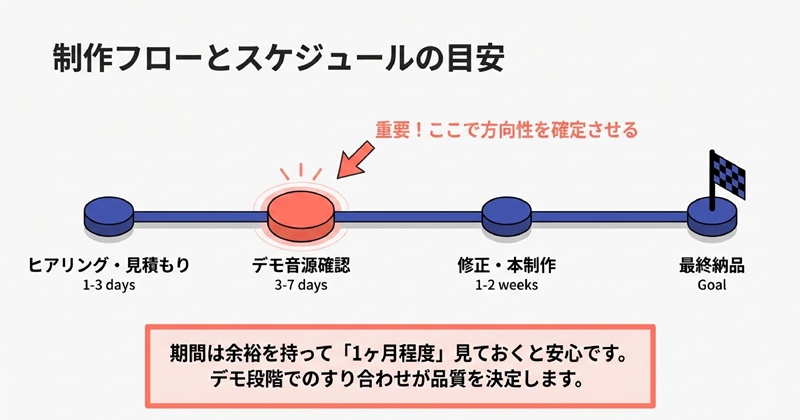 制作フローとスケジュールの目安

重要！ここで方向性を確定させる

ヒアリング・見積もり
1-3 days

デモ音源確認
3-7 days

修正・本制作
1-2 weeks

最終納品
Goal

期間は余裕を持って「1ヶ月程度」見ておくと安心です。
デモ段階でのすり合わせが品質を決定します。